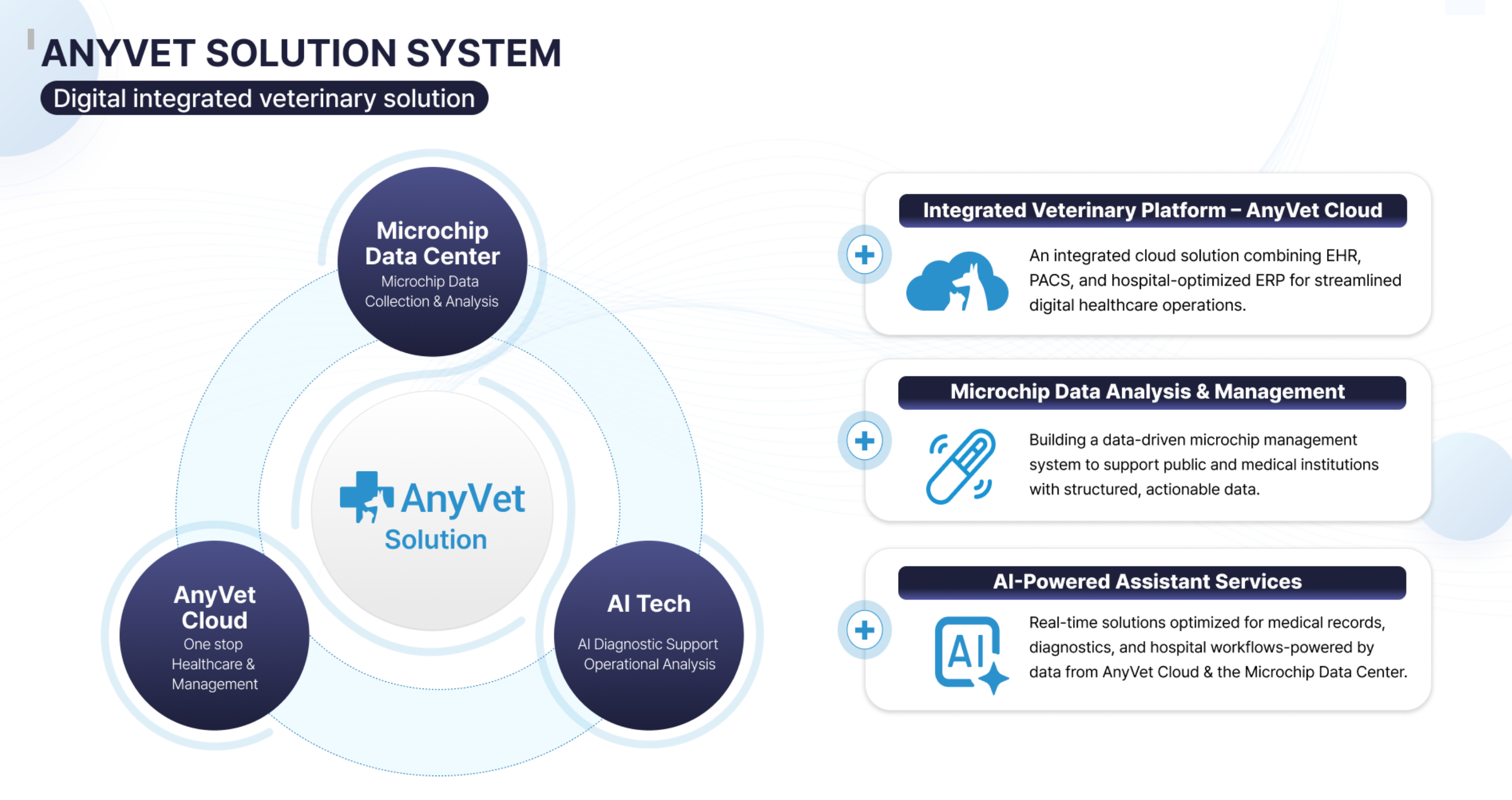 ANYVET SOLUTION SYSTEM

Digital integrated veterinary solution

Microchip Data Center
Microchip Data Collection & Analysis

AnyVet Solution

AnyVet Cloud
One stop Healthcare & Management

AI Tech
AI Diagnostic Support Operational Analysis

Integrated Veterinary Platform – AnyVet Cloud

An integrated cloud solution combining EHR, PACS, and hospital-optimized ERP for streamlined digital healthcare operations.

Microchip Data Analysis & Management

Building a data-driven microchip management system to support public and medical institutions with structured, actionable data.

AI-Powered Assistant Services

AI

Real-time solutions optimized for medical records, diagnostics, and hospital workflows-powered by data from AnyVet Cloud & the Microchip Data Center.